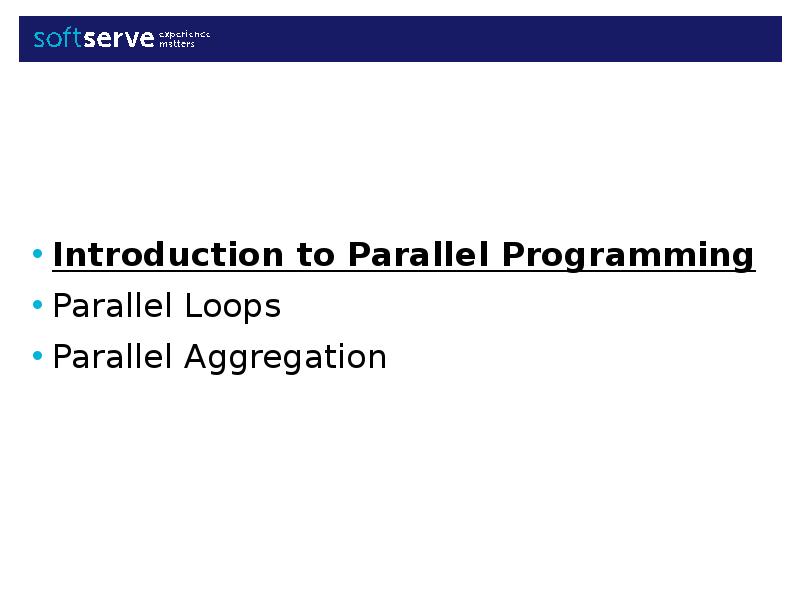 softserve experience matters

• Introduction to Parallel Programming
• Parallel Loops
• Parallel Aggregation